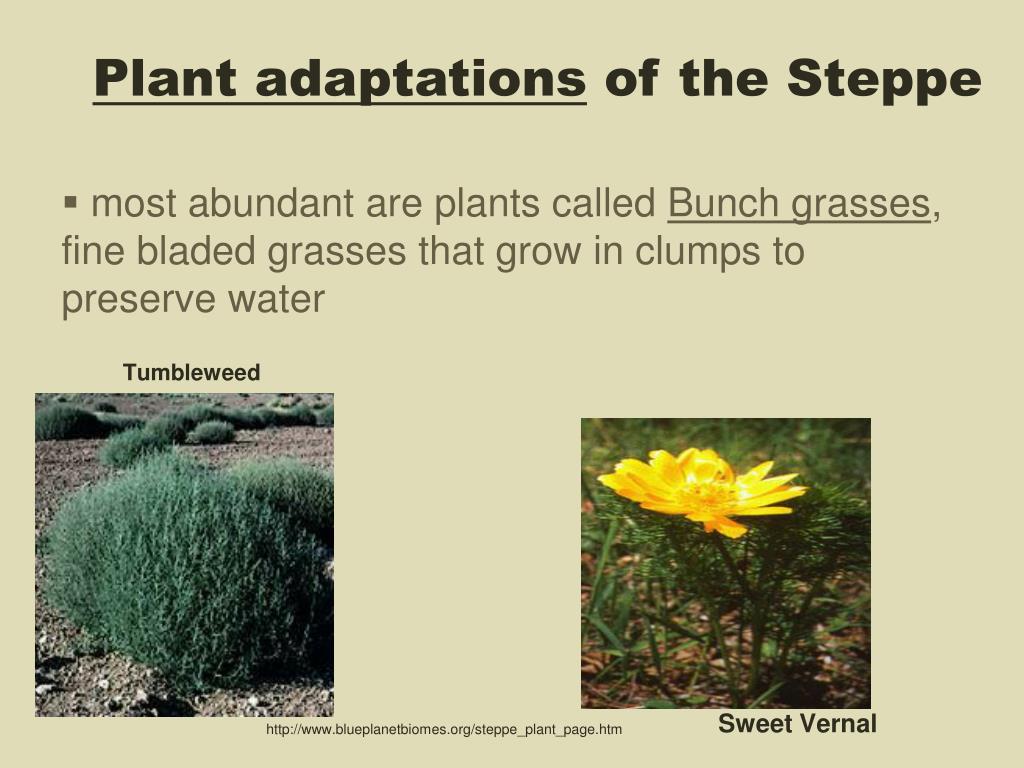 Plant adaptations of the Steppe

▪ most abundant are plants called Bunch grasses, fine bladed grasses that grow in clumps to preserve water

Tumbleweed

http://www.blueplanetbiomes.org/steppe_plant_page.htm

Sweet Vernal